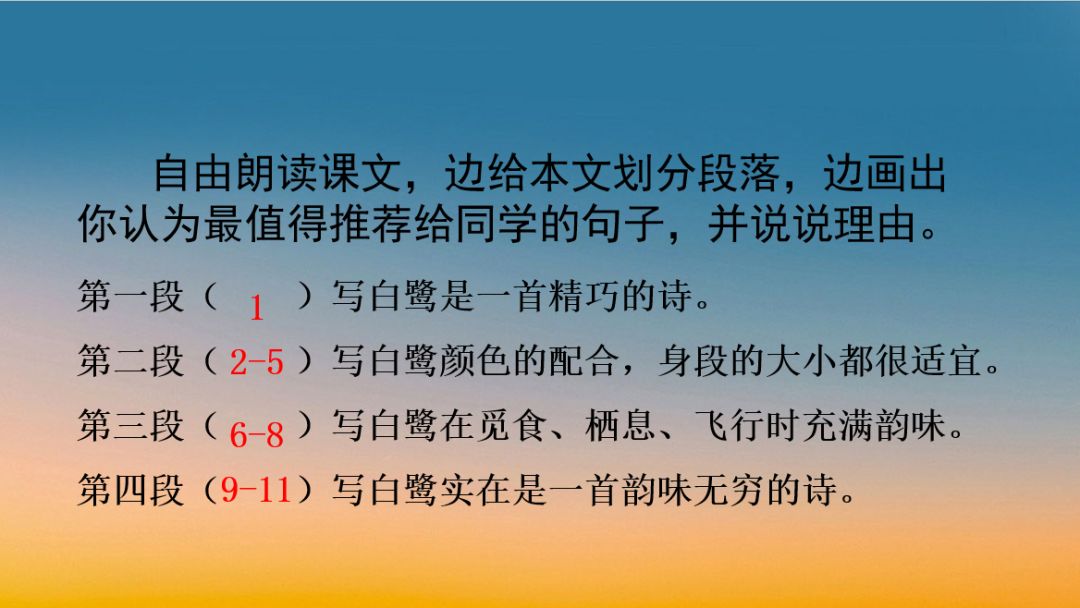 自由朗读课文，边给本文划分段落，边画出你认为最值得推荐给同学的句子，并说说理由。

第一段（ 1 ）写白鹭是一首精巧的诗。

第二段（2-5）写白鹭颜色的配合，身段的大小都很适宜。

第三段（6-8）写白鹭在觅食、栖息、飞行时充满韵味。

第四段（9-11）写白鹭实在是一首韵味无穷的诗。